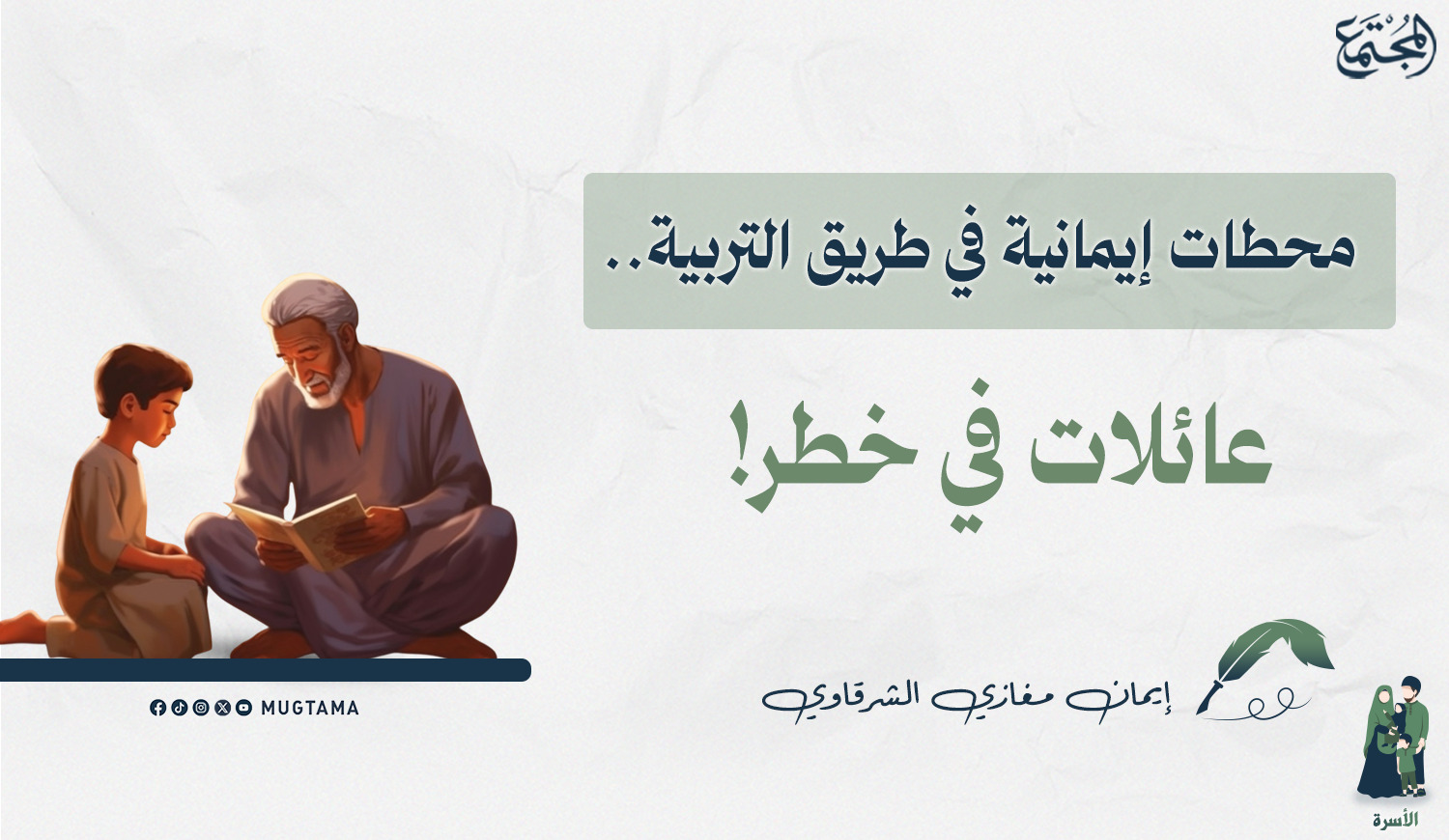 المجتمع

محطات إيمانية في طريق التربية..

عائلات في خطر!

إيمان مغازي الشرقاوي

MUGTAMA

الأسرة